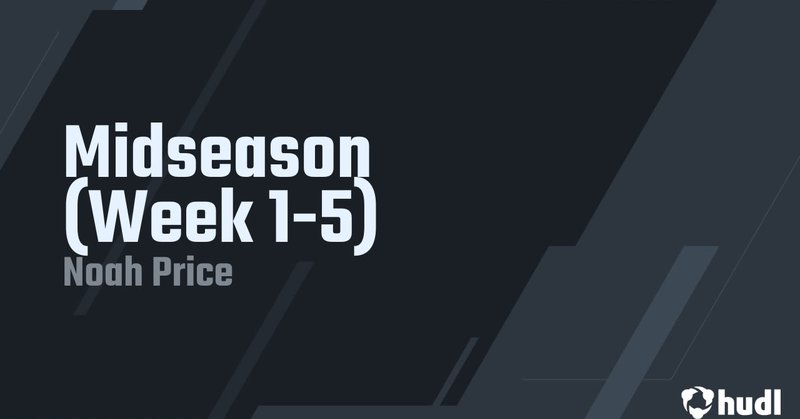 Midseason (Week 1-5)
Noah Price

hudl